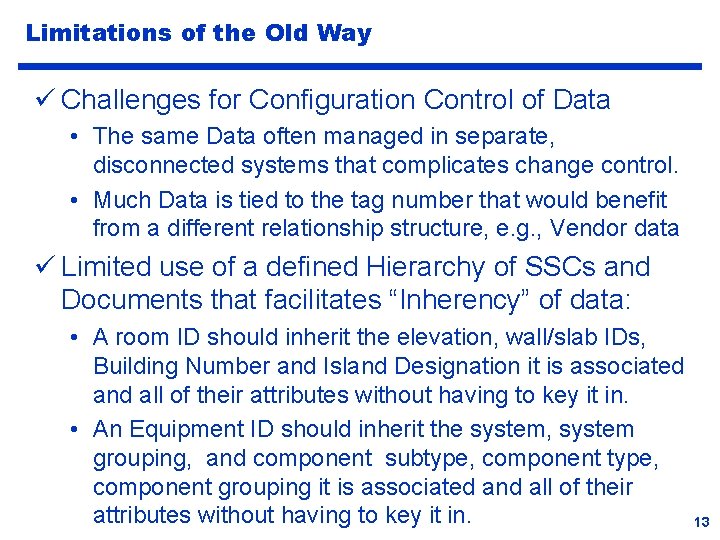 Limitations of the Old Way

✓ Challenges for Configuration Control of Data

• The same Data often managed in separate, disconnected systems that complicates change control.

• Much Data is tied to the tag number that would benefit from a different relationship structure, e.g., Vendor data

✓ Limited use of a defined Hierarchy of SSCs and Documents that facilitates “Inherency” of data:

• A room ID should inherit the elevation, wall/slab IDs, Building Number and Island Designation it is associated and all of their attributes without having to key it in.

• An Equipment ID should inherit the system, system grouping, and component subtype, component type, component grouping it is associated and all of their attributes without having to key it in.

13